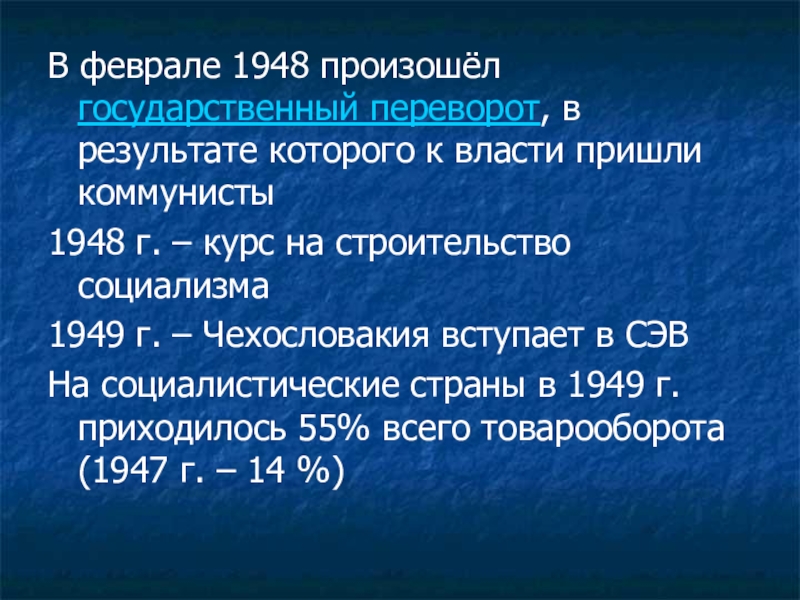 В феврале 1948 произошёл государственный переворот, в результате которого к власти пришли коммунисты

1948 г. – курс на строительство социализма

1949 г. – Чехословакия вступает в СЭВ

На социалистические страны в 1949 г. приходилось 55% всего товарооборота (1947 г. – 14 %)